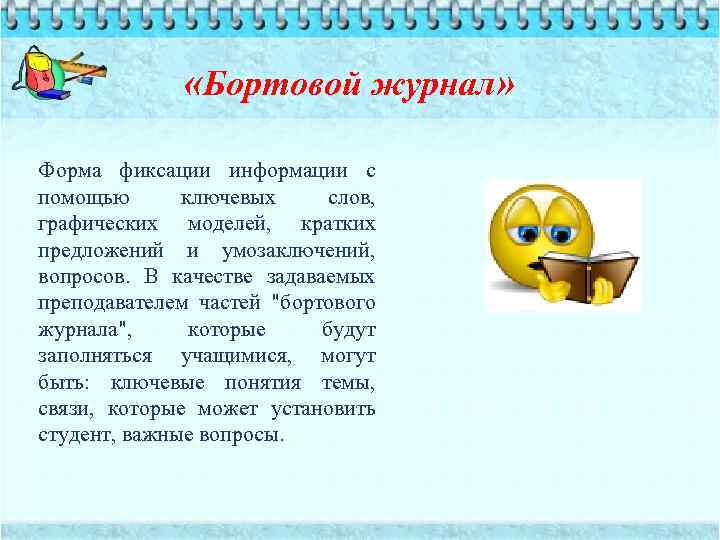 «Бортовой журнал»

Форма фиксации информации с помощью ключевых слов, графических моделей, кратких предложений и умозаключений, вопросов. В качестве задаваемых преподавателем частей "бортового журнала", которые будут заполняться учащимися, могут быть: ключевые понятия темы, связи, которые может установить студент, важные вопросы.